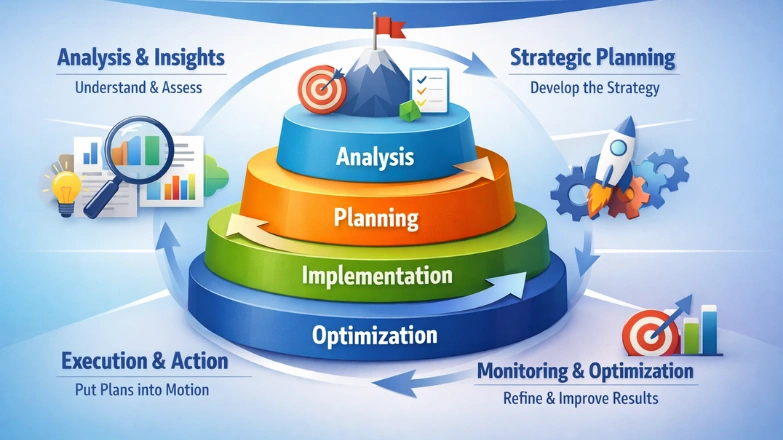 Analysis & Insights
Understand & Assess

Strategic Planning
Develop the Strategy

Analysis

Planning

Implementation

Optimization

Execution & Action
Put Plans into Motion

Monitoring & Optimization
Refine & Improve Results